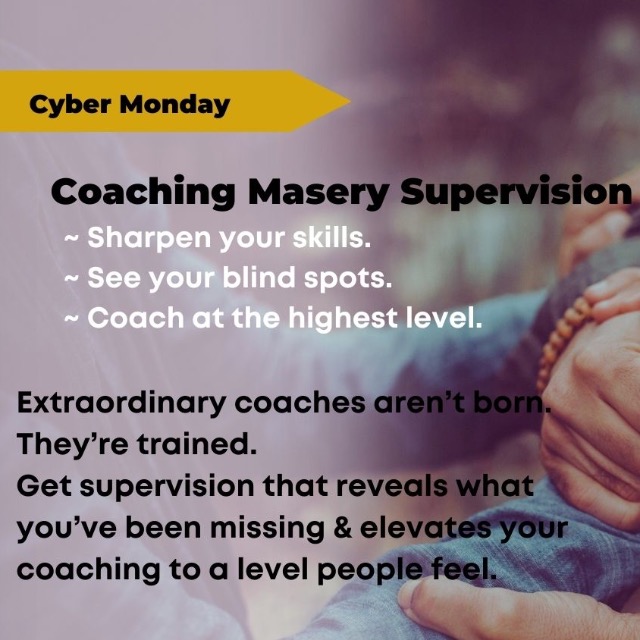 Cyber Monday

Coaching Masery Supervision
~ Sharpen your skills.
~ See your blind spots.
~ Coach at the highest level.

Extraordinary coaches aren't born. They're trained.
Get supervision that reveals what you've been missing & elevates your coaching to a level people feel.